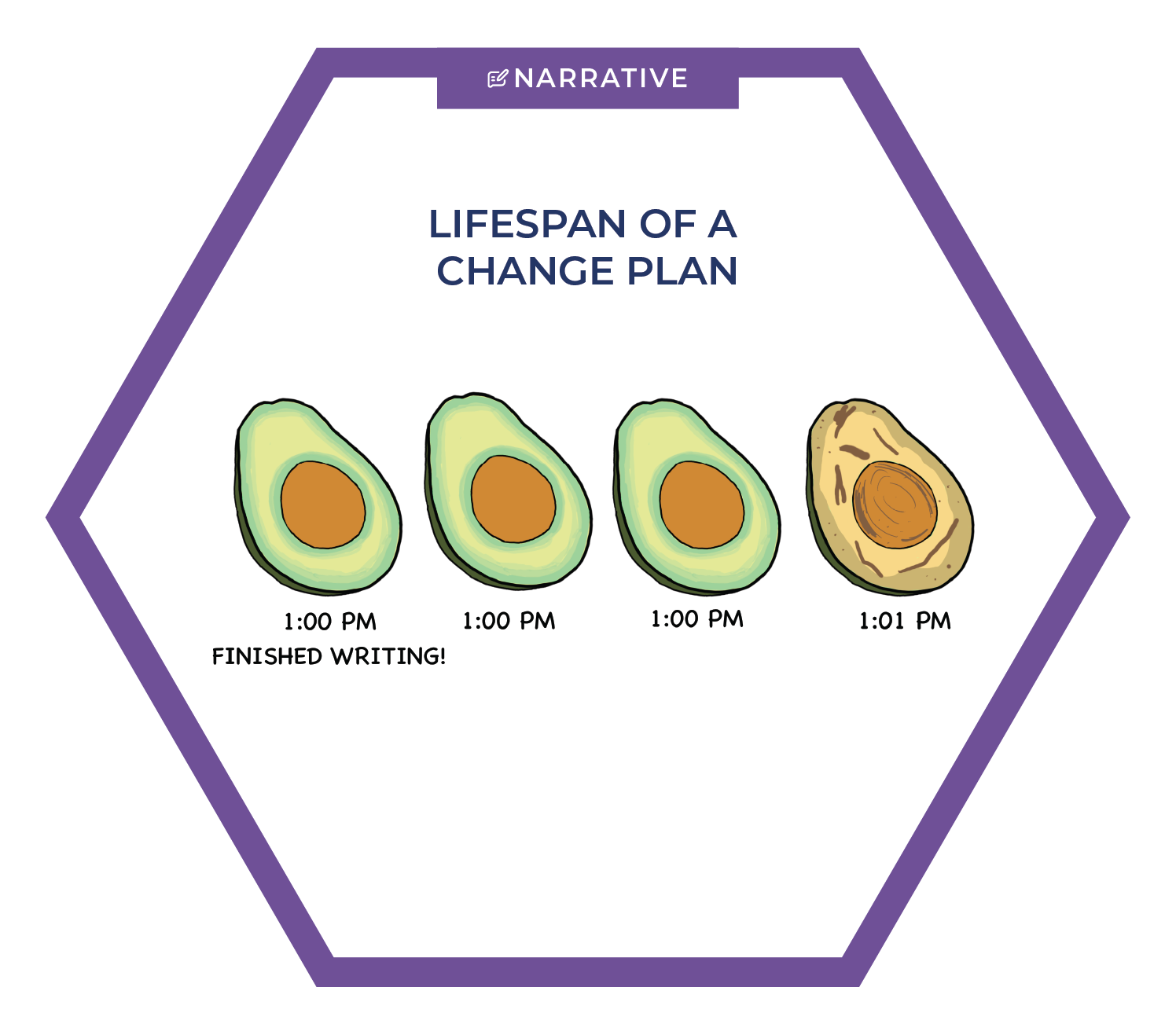 NARRATIVE

LIFESPAN OF A CHANGE PLAN

1:00 PM
FINISHED WRITING!

1:00 PM

1:00 PM

1:01 PM